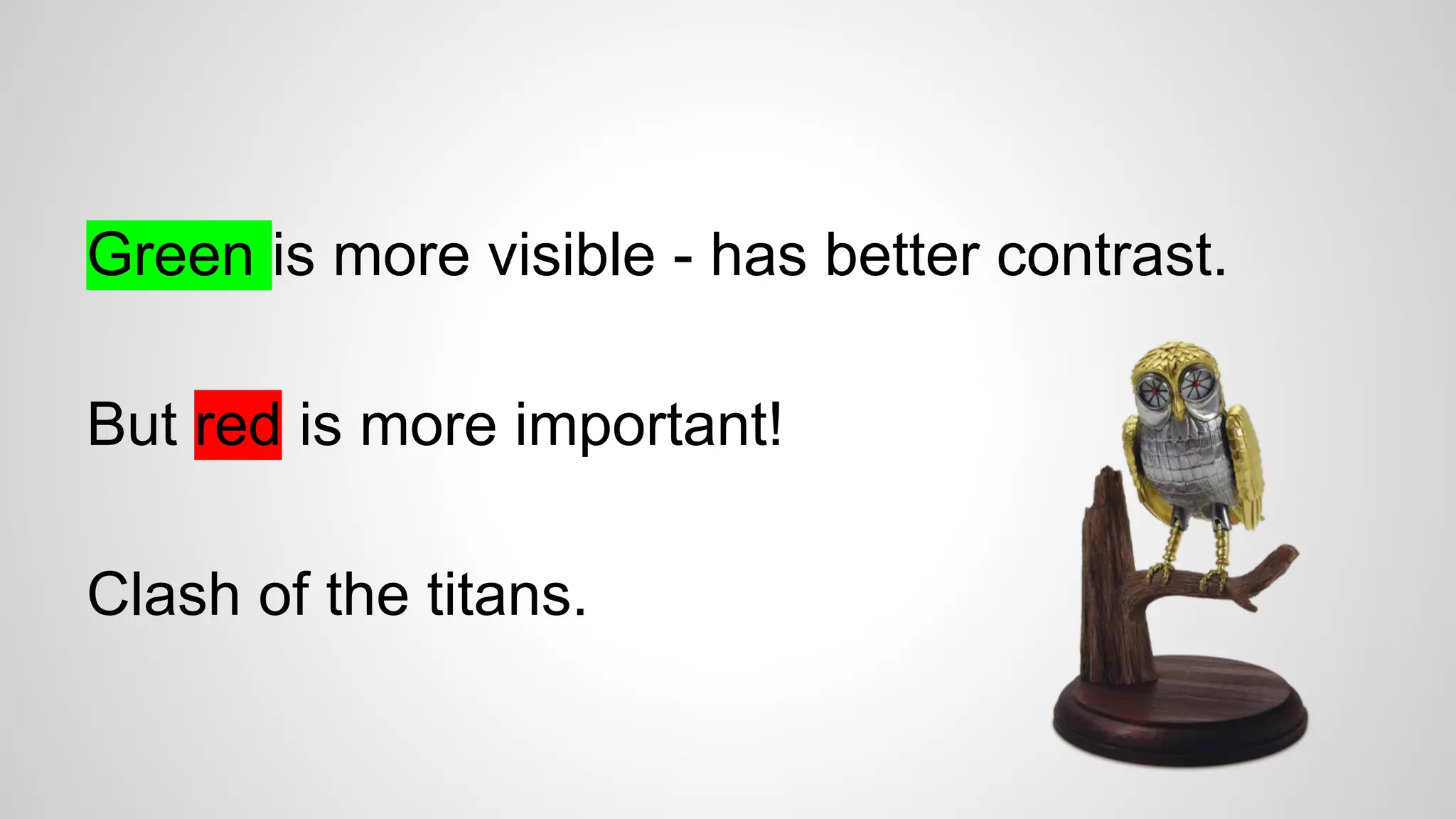 Green is more visible - has better contrast.

But red is more important!

Clash of the titans.